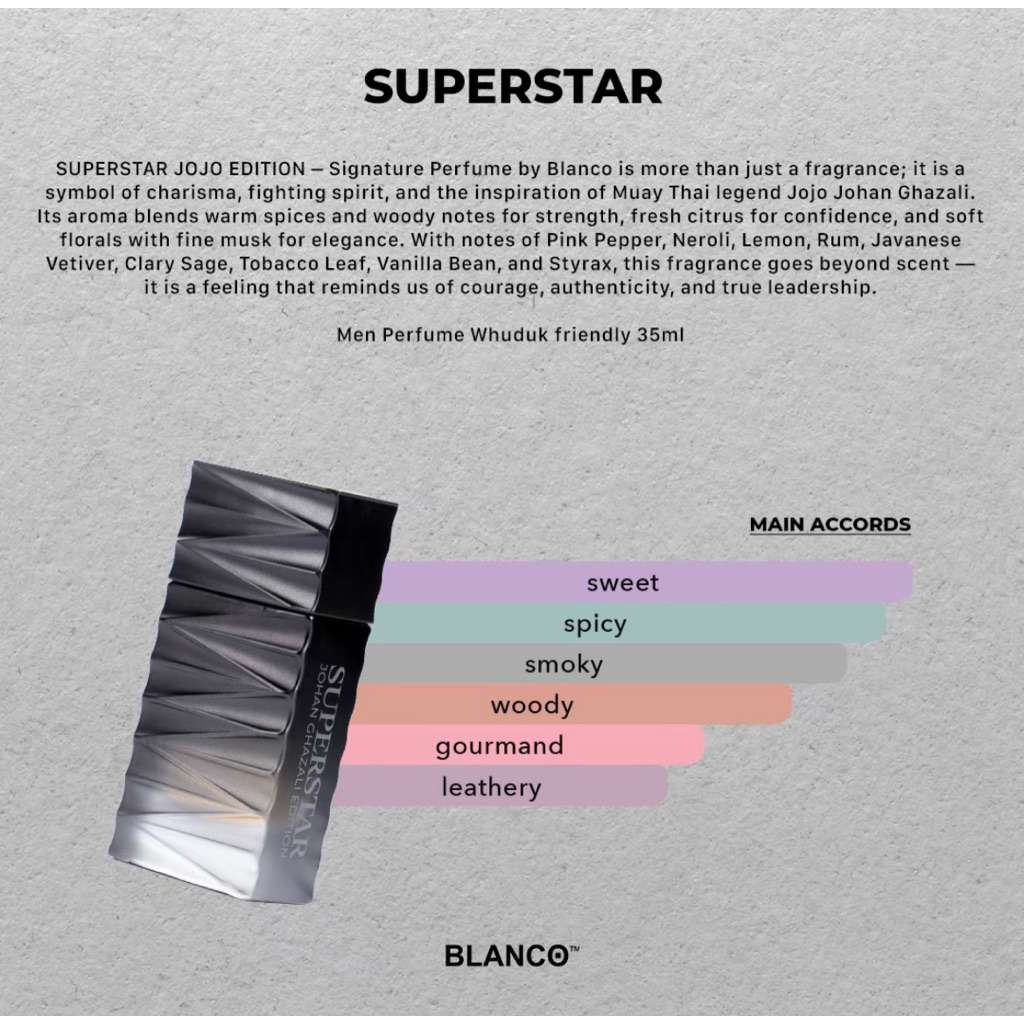 SUPERSTAR

SUPERSTAR JOJO EDITION – Signature Perfume by Blanco is more than just a fragrance; it is a symbol of charisma, fighting spirit, and the inspiration of Muay Thai legend Jojo Johan Ghazali. Its aroma blends warm spices and woody notes for strength, fresh citrus for confidence, and soft florals with fine musk for elegance. With notes of Pink Pepper, Neroli, Lemon, Rum, Javanese Vetiver, Clary Sage, Tobacco Leaf, Vanilla Bean, and Styrax, this fragrance goes beyond scent — it is a feeling that reminds us of courage, authenticity, and true leadership.

Men Perfume Whuduk friendly 35ml

SUPERSTAR
JOHAN GHAZALI EDITION

MAIN ACCORDS

sweet
spicy
smoky
woody
gourmand
leathery

BLANCO™